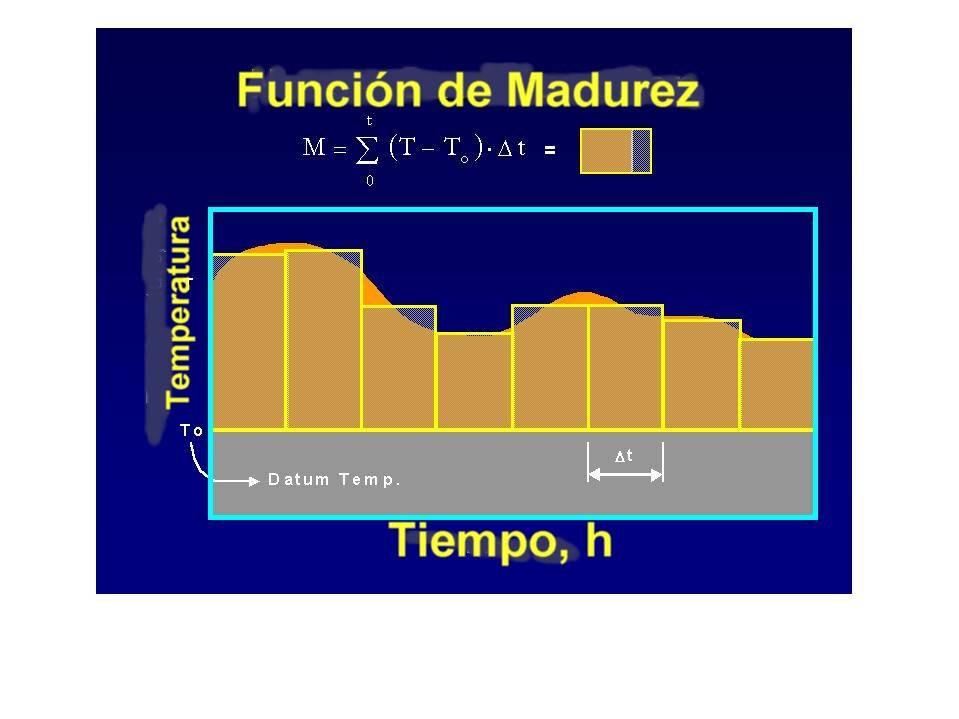 Función de Madurez

$M = \sum_{0}^{t} (T - T_o) \cdot \Delta t$ =

Temperatura

To

Datum Temp.

$\Delta t$

Tiempo, h